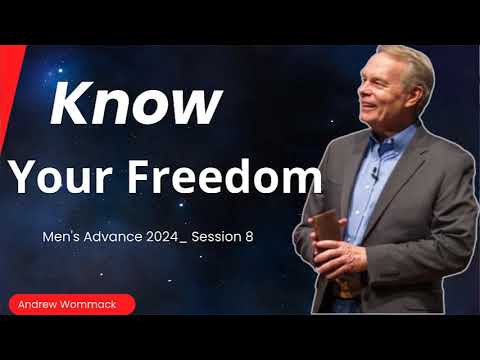 Know
Your Freedom

Men's Advance 2024_ Session 8

Andrew Wommack